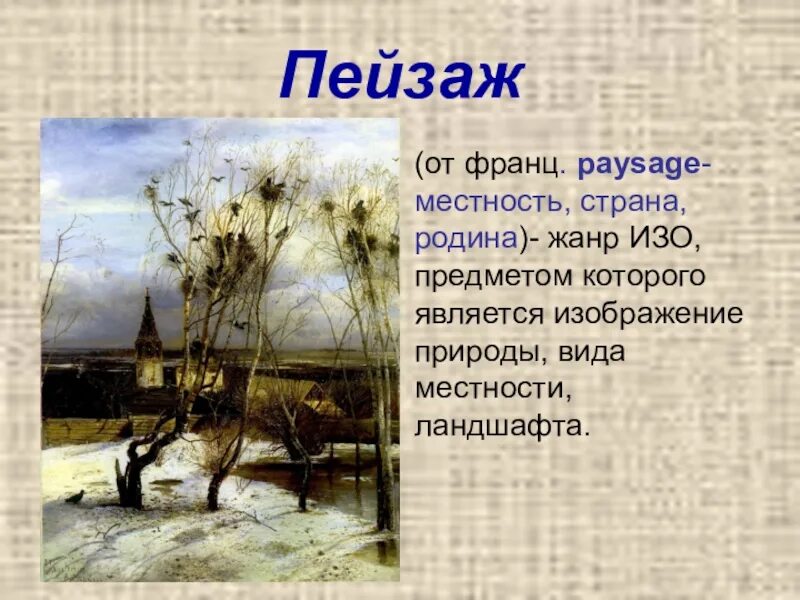 Пейзаж

(от франц. paysage- местность, страна, родина)- жанр ИЗО, предметом которого является изображение природы, вида местности, ландшафта.